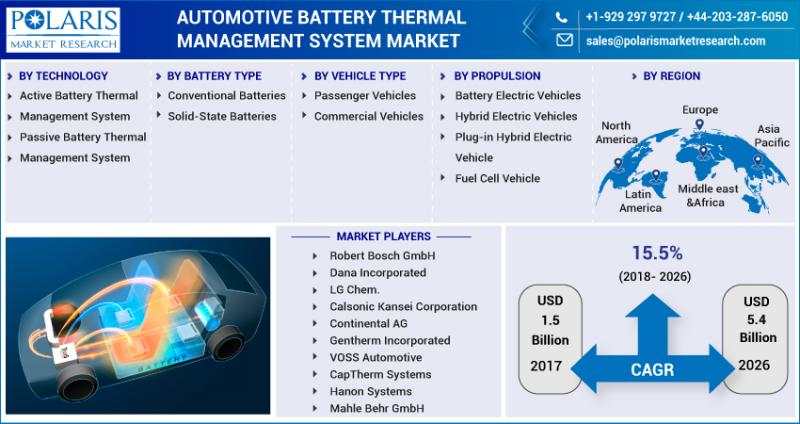 POLARIS MARKET RESEARCH

AUTOMOTIVE BATTERY THERMAL MANAGEMENT SYSTEM MARKET

+1-929 297 9727 / +44-203-287-6050
sales@polarismarketresearch.com

BY TECHNOLOGY
Active Battery Thermal
Management System
Passive Battery Thermal
Management System

BY BATTERY TYPE
Conventional Batteries
Solid-State Batteries

BY VEHICLE TYPE
Passenger Vehicles
Commercial Vehicles

BY PROPULSION
Battery Electric Vehicles
Hybrid Electric Vehicles
Plug-in Hybrid Electric Vehicle
Fuel Cell Vehicle

BY REGION
North America
Europe
Asia Pacific
Latin America
Middle east &Africa

BATTERY

MARKET PLAYERS
Robert Bosch GmbH
Dana Incorporated
LG Chem.
Calsonic Kansei Corporation
Continental AG
Gentherm Incorporated
VOSS Automotive
CapTherm Systems
Hanon Systems
Mahle Behr GmbH

15.5%
(2018- 2026)
USD 1.5 Billion
2017
CAGR
USD 5.4 Billion
2026